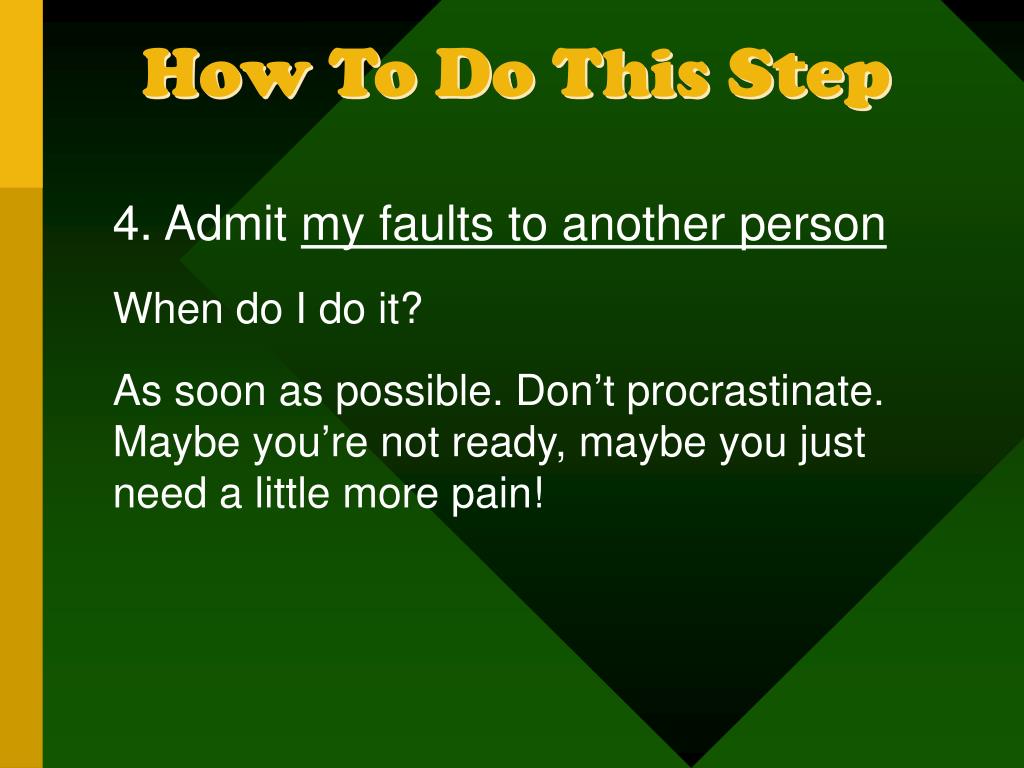 How To Do This Step

4. Admit my faults to another person

When do I do it?

As soon as possible. Don’t procrastinate. Maybe you’re not ready, maybe you just need a little more pain!